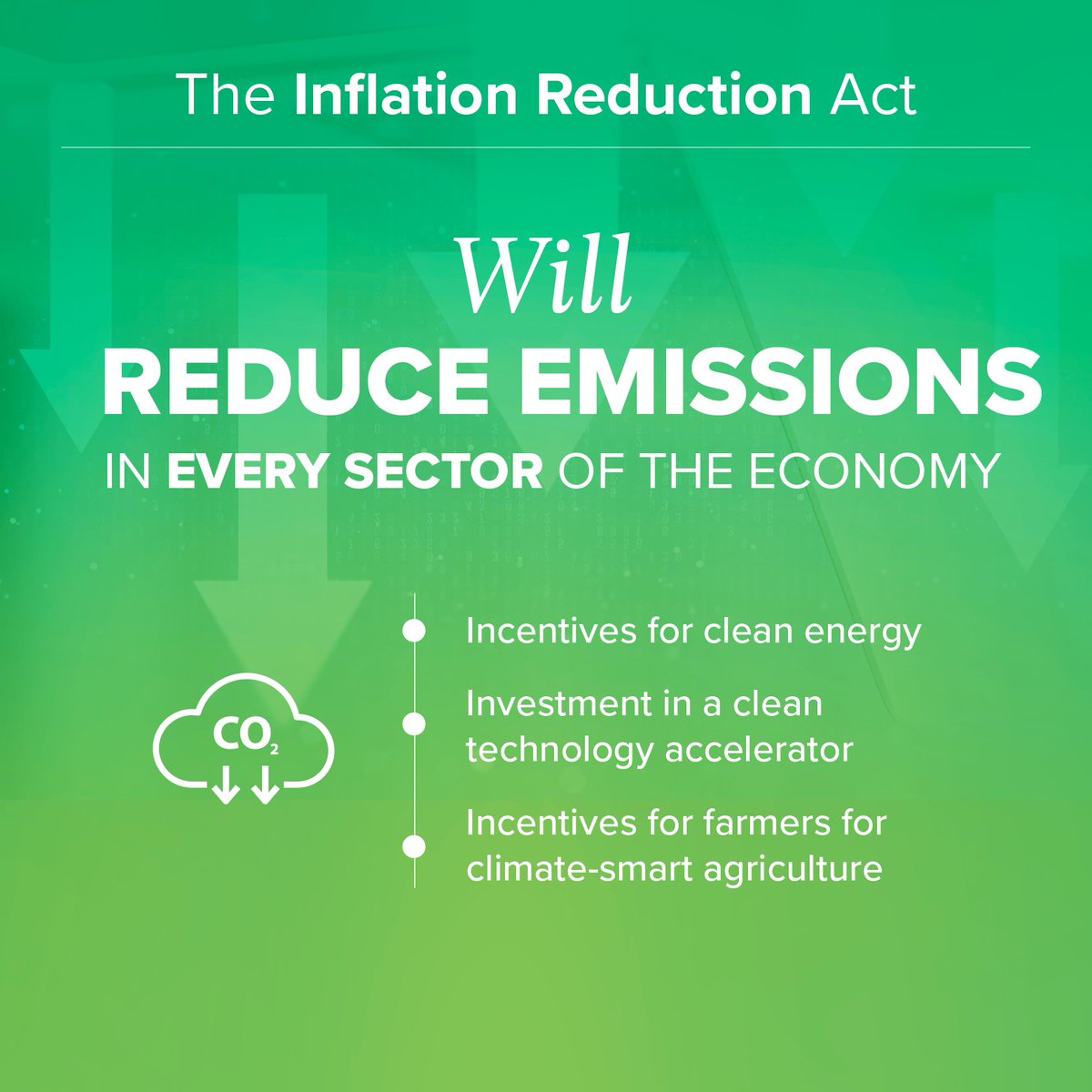 The Inflation Reduction Act

Will
REDUCE EMISSIONS
IN EVERY SECTOR OF THE ECONOMY

$CO_2$

Incentives for clean energy

Investment in a clean technology accelerator

Incentives for farmers for climate-smart agriculture